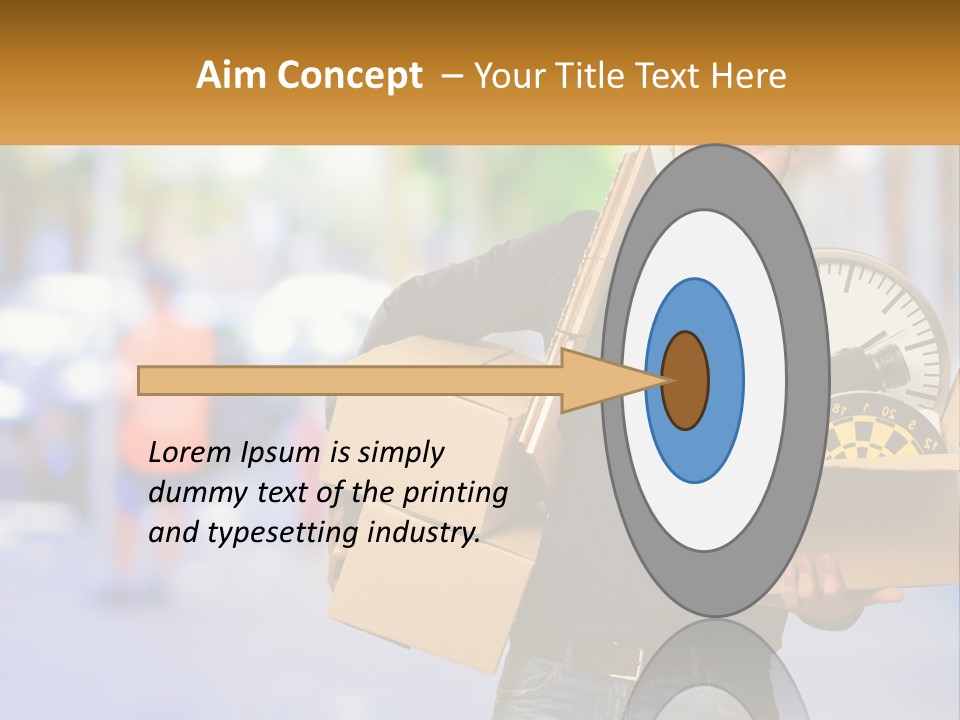 Aim Concept – Your Title Text Here

Lorem Ipsum is simply dummy text of the printing and typesetting industry.